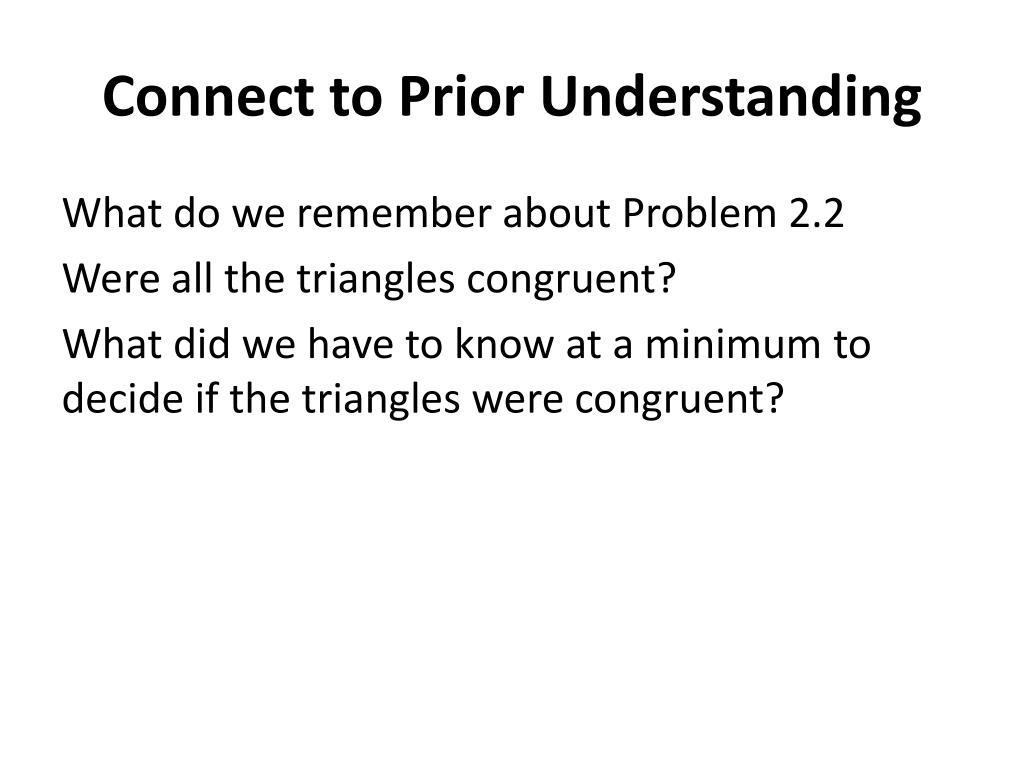 Connect to Prior Understanding

What do we remember about Problem 2.2

Were all the triangles congruent?

What did we have to know at a minimum to decide if the triangles were congruent?